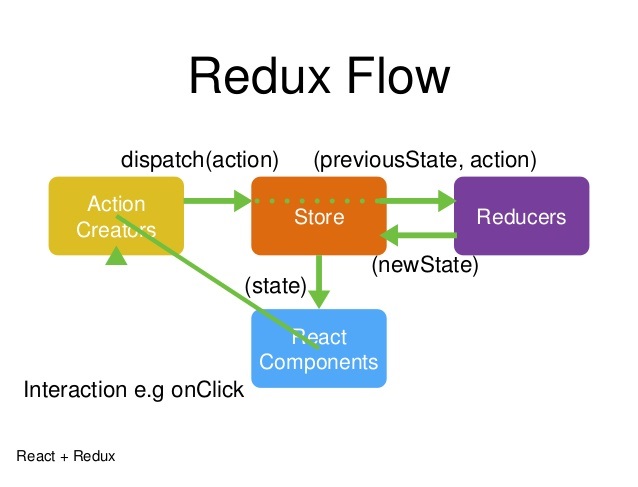 Redux Flow

dispatch(action)

(previousState, action)

Action Creators

Store

Reducers

(newState)

(state)

React Components

Interaction e.g onClick

React + Redux